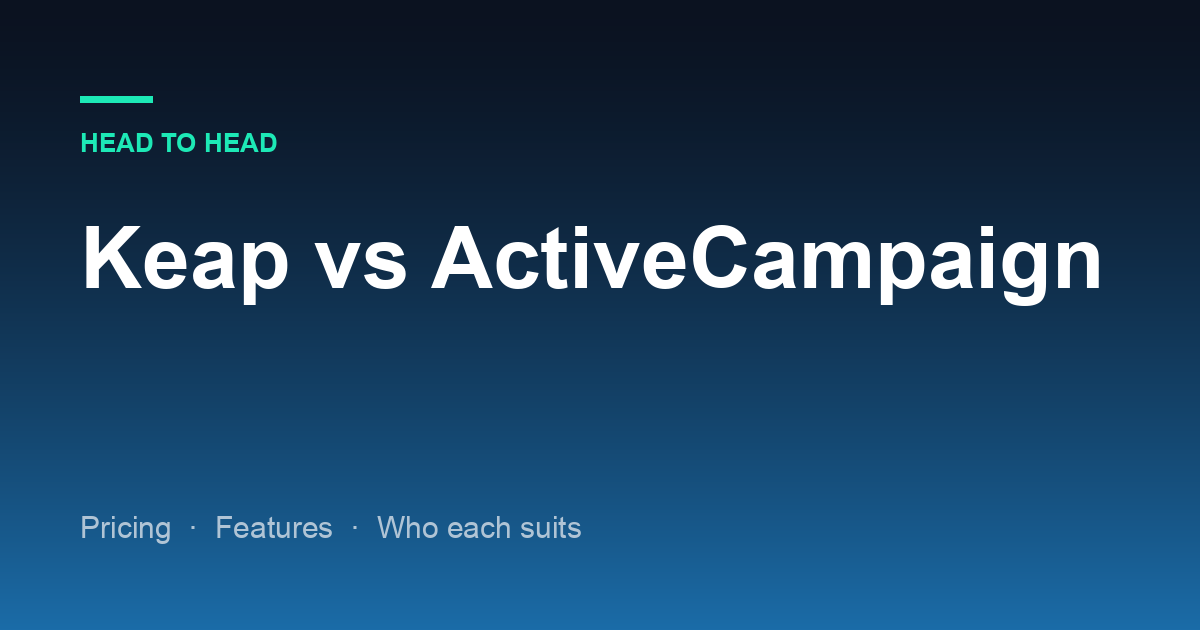 HEAD TO HEAD

Keap vs ActiveCampaign

Pricing · Features · Who each suits